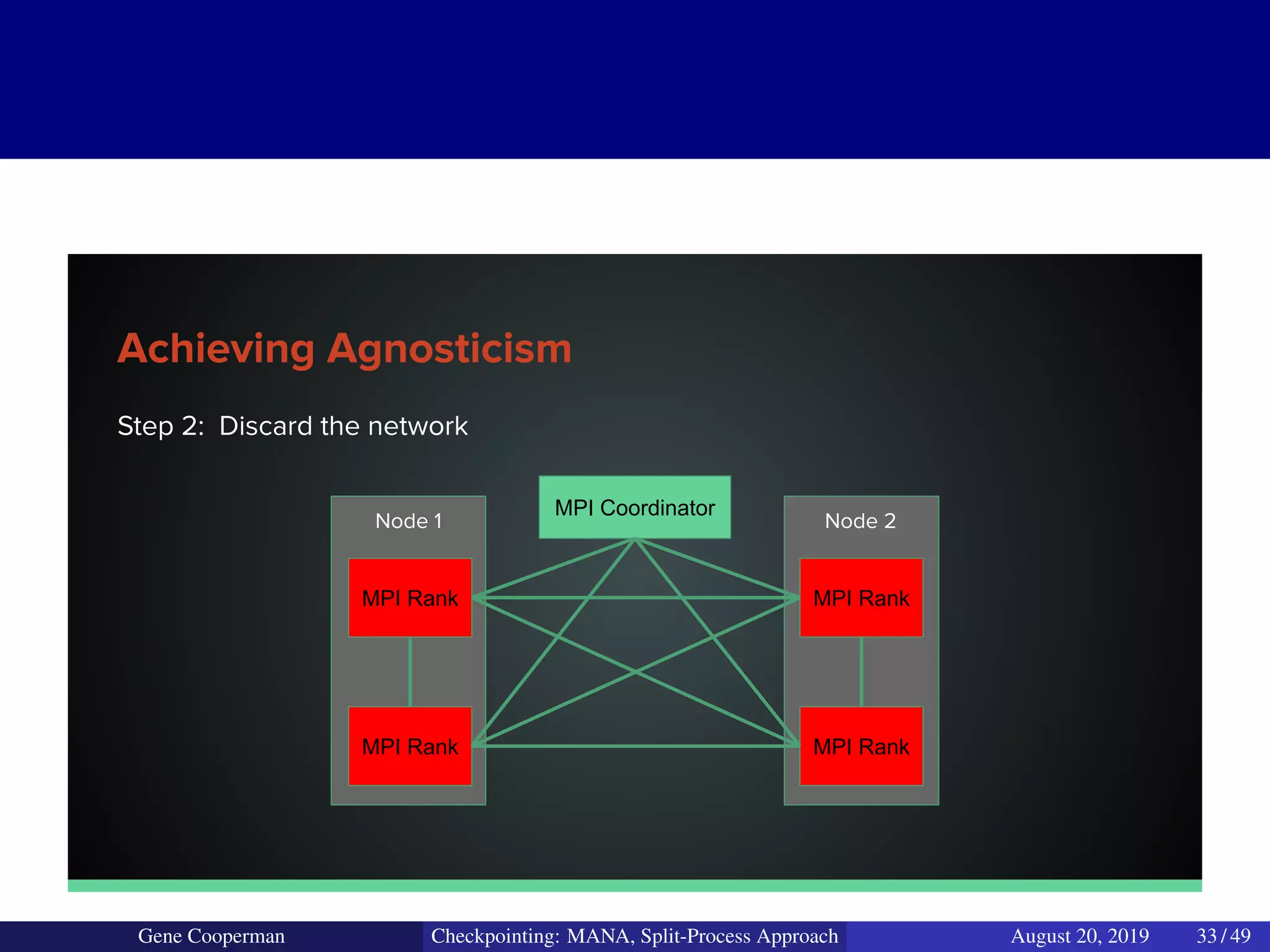 Achieving Agnosticism

Step 2: Discard the network

MPI Coordinator

Node 1

MPI Rank

MPI Rank

Node 2

MPI Rank

MPI Rank

Gene Cooperman

Checkpointing: MANA, Split-Process Approach

August 20, 2019

33 / 49